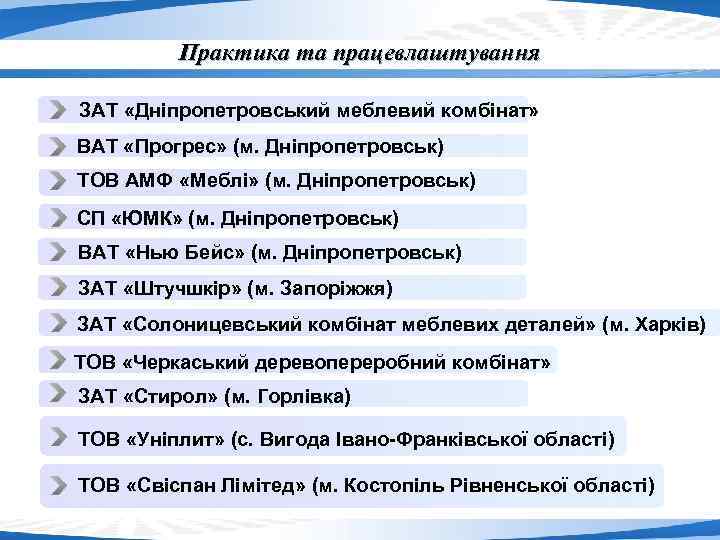 Практика та працевлаштування

ЗАТ «Дніпропетровський меблевий комбінат»

ВАТ «Прогрес» (м. Дніпропетровськ)

ТОВ АМФ «Меблі» (м. Дніпропетровськ)

СП «ЮМК» (м. Дніпропетровськ)

ВАТ «Нью Бейс» (м. Дніпропетровськ)

ЗАТ «Штучшкір» (м. Запоріжжя)

ЗАТ «Солоницевський комбінат меблевих деталей» (м. Харків)

ТОВ «Черкаський деревопереробний комбінат»

ЗАТ «Стирол» (м. Горлівка)

ТОВ «Уніплит» (с. Вигода Івано-Франківської області)

ТОВ «Свіспан Лімітед» (м. Костопіль Рівненської області)